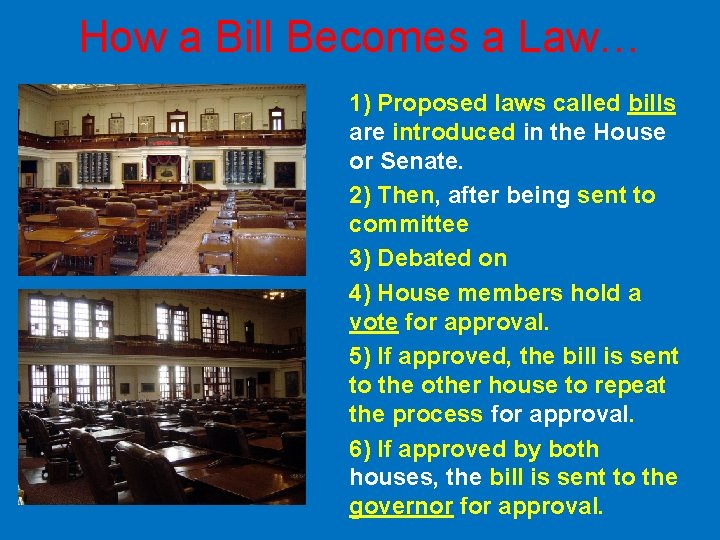 How a Bill Becomes a Law…

1) Proposed laws called bills are introduced in the House or Senate.

2) Then, after being sent to committee

3) Debated on

4) House members hold a vote for approval.

5) If approved, the bill is sent to the other house to repeat the process for approval.

6) If approved by both houses, the bill is sent to the governor for approval.